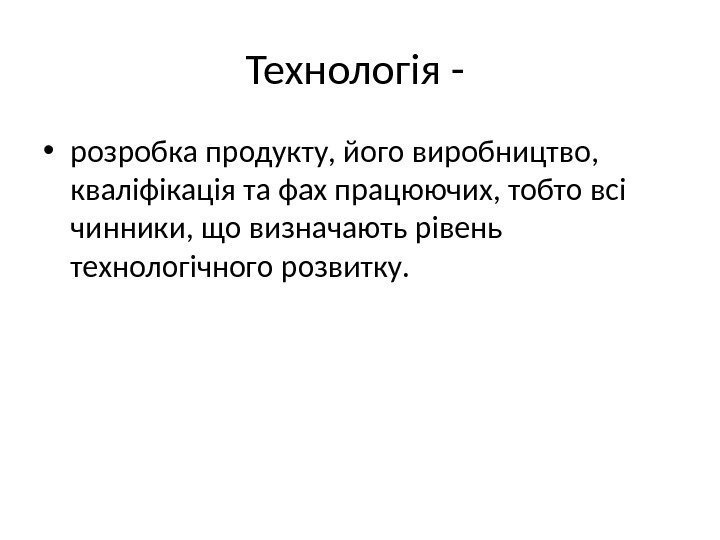 Технологія -

• розробка продукту, його виробництво, кваліфікація та фах працюючих, тобто всі чинники, що визначають рівень технологічного розвитку.